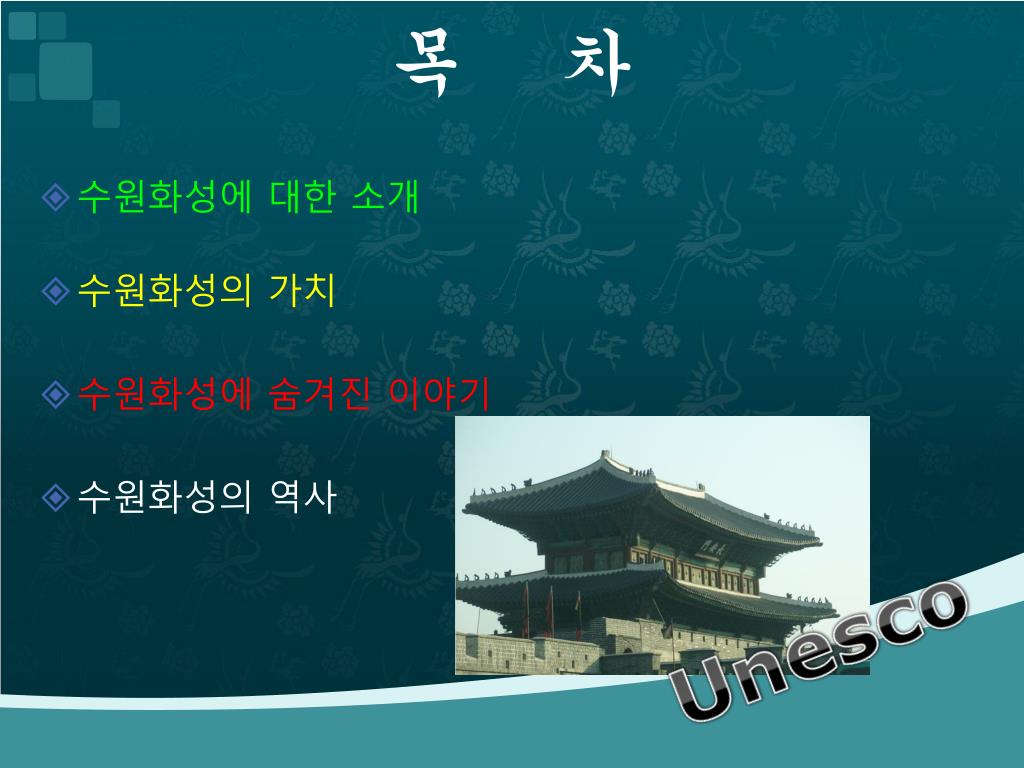 목 차

수원화성에 대한 소개

수원화성의 가치

수원화성에 숨겨진 이야기

수원화성의 역사

Unesco